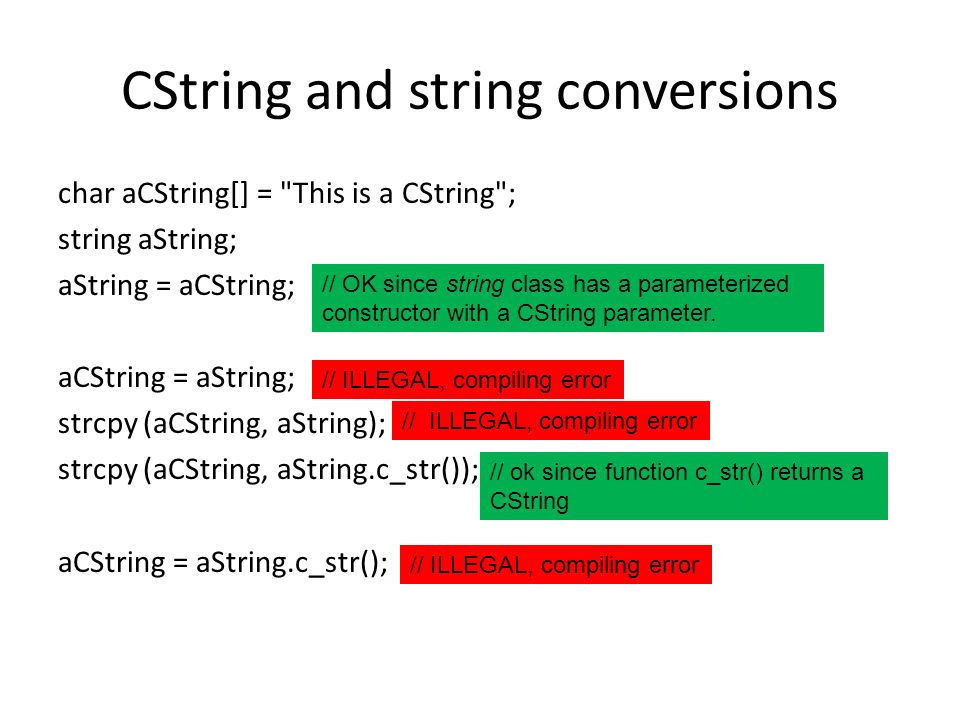 CString and string conversions

char aCString[] = "This is a CString";

string aString;

aString = aCString; // OK since string class has a parameterized constructor with a CString parameter.

aCString = aString; // ILLEGAL, compiling error

strcpy (aCString, aString); //  ILLEGAL, compiling error

strcpy (aCString, aString.c_str()); // ok since function c_str() returns a CString

aCString = aString.c_str(); // ILLEGAL, compiling error